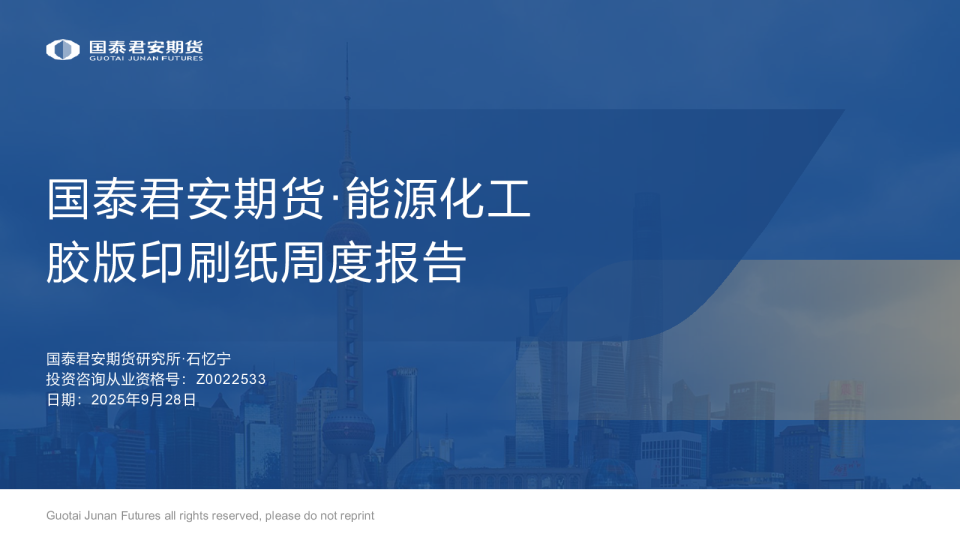 国泰君安期货
GUOTAI JUNAN FUTURES

国泰君安期货·能源化工
胶版印刷纸周度报告

国泰君安期货研究所·石忆宁
投资咨询从业资格号：Z0022533
日期：2025年9月28日

Guotai Junan Futures all rights reserved, please do not reprint